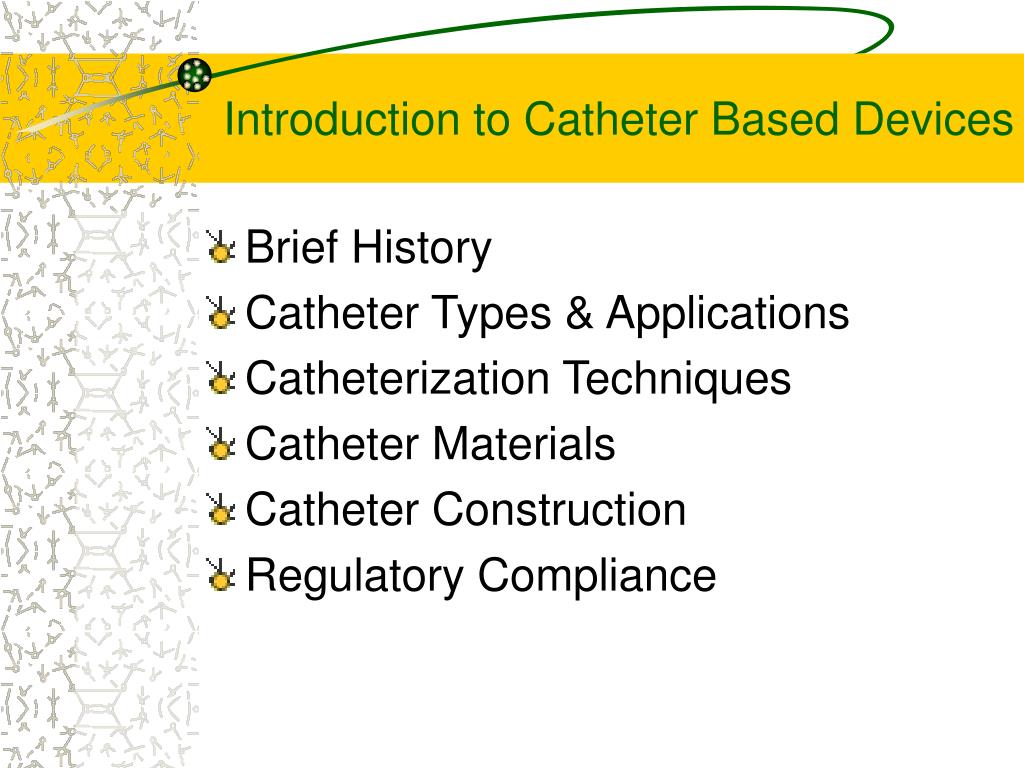 Introduction to Catheter Based Devices

Brief History
Catheter Types & Applications
Catheterization Techniques
Catheter Materials
Catheter Construction
Regulatory Compliance